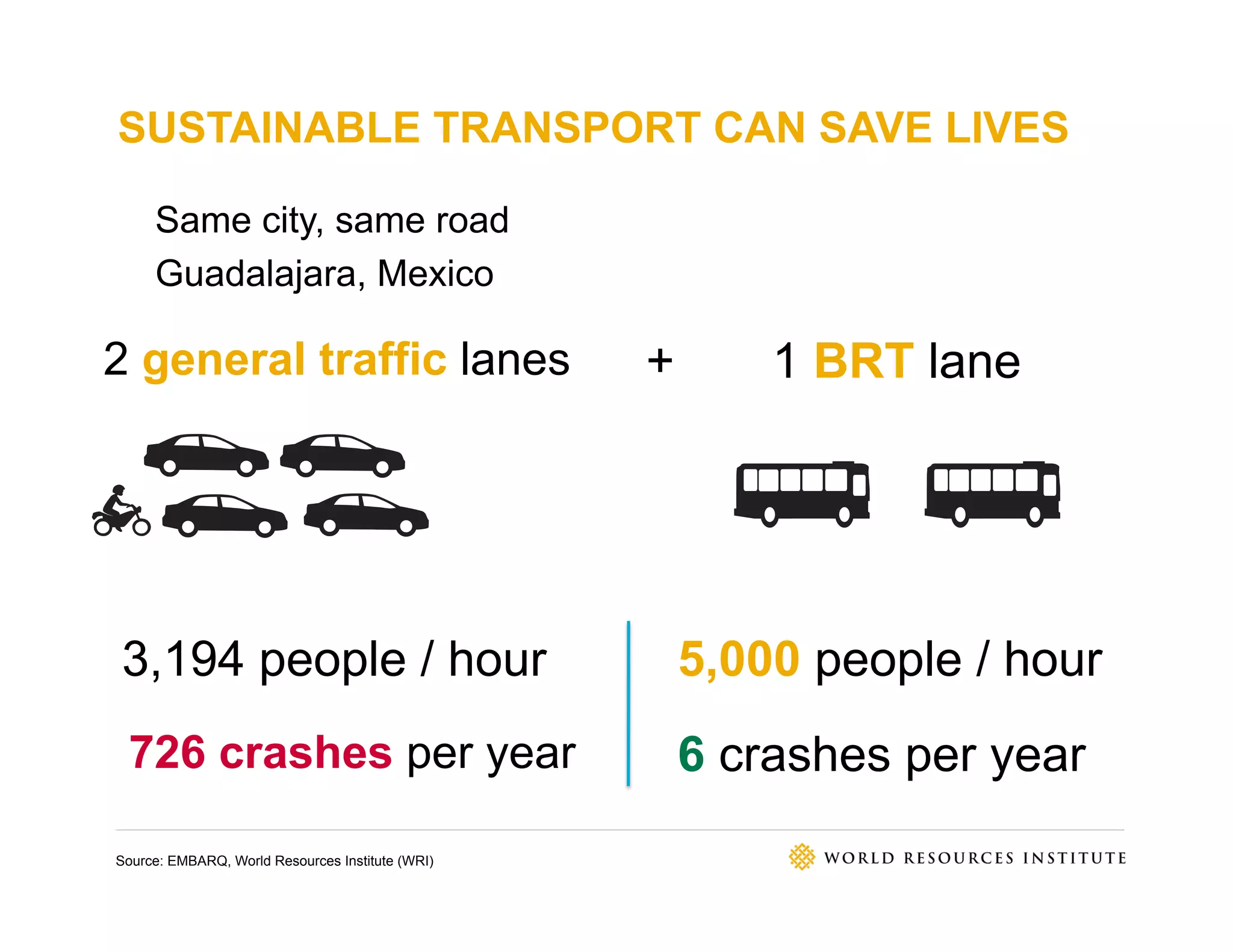 SUSTAINABLE TRANSPORT CAN SAVE LIVES

Same city, same road
Guadalajara, Mexico

2 general traffic lanes + 1 BRT lane

3,194 people / hour

726 crashes per year

5,000 people / hour

6 crashes per year

Source: EMBARQ, World Resources Institute (WRI)

WORLD RESOURCES INSTITUTE